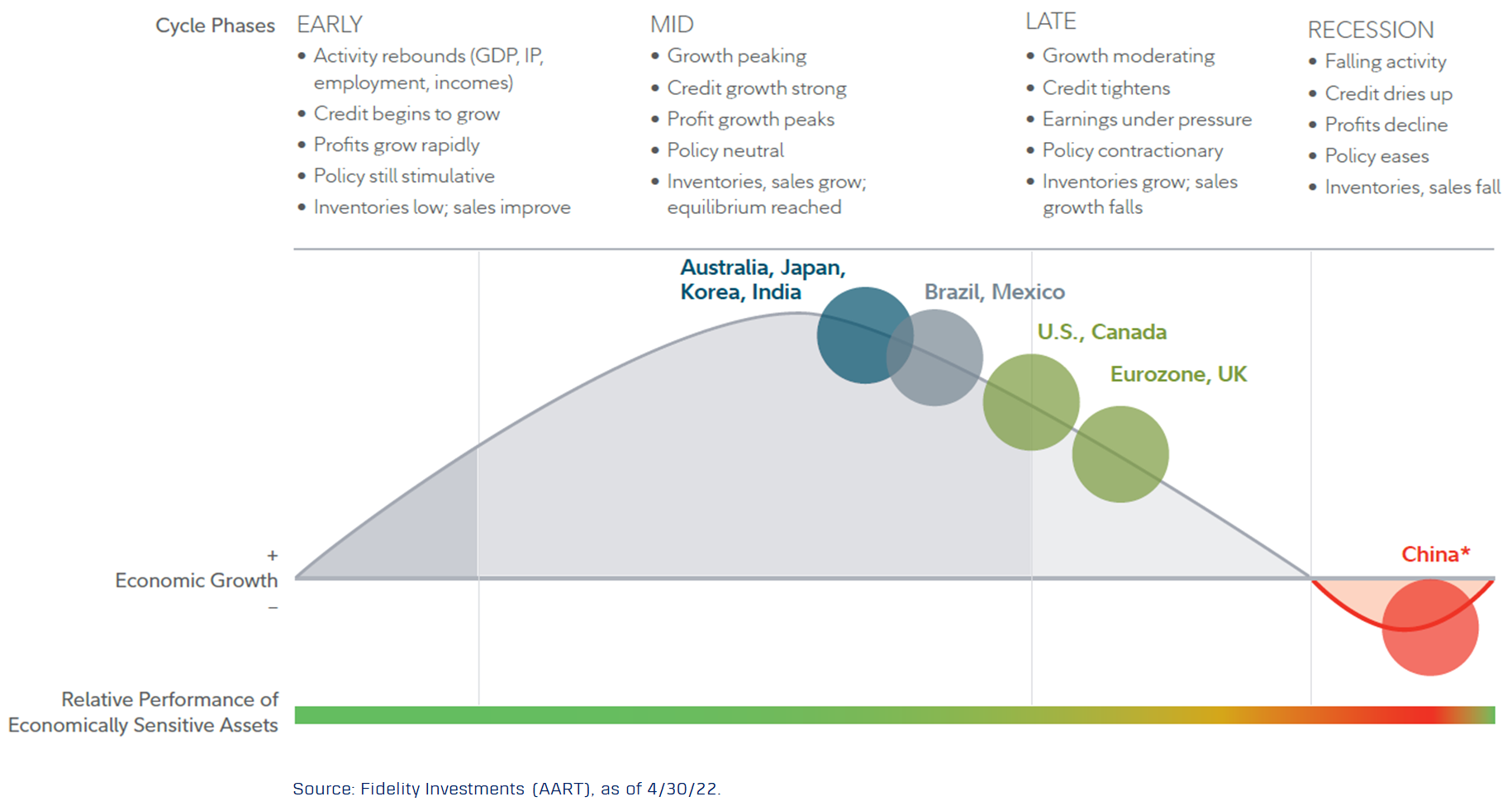 Cycle Phases

EARLY
• Activity rebounds (GDP, IP, employment, incomes)
• Credit begins to grow
• Profits grow rapidly
• Policy still stimulative
• Inventories low; sales improve

MID
• Growth peaking
• Credit growth strong
• Profit growth peaks
• Policy neutral
• Inventories, sales grow; equilibrium reached

LATE
• Growth moderating
• Credit tightens
• Earnings under pressure
• Policy contractionary
• Inventories grow; sales growth falls

RECESSION
• Falling activity
• Credit dries up
• Profits decline
• Policy eases
• Inventories, sales fall

Australia, Japan, Korea, India

Brazil, Mexico

U.S., Canada

Eurozone, UK

China*

+
Economic Growth
–

Relative Performance of Economically Sensitive Assets

Source: Fidelity Investments (AART), as of 4/30/22.